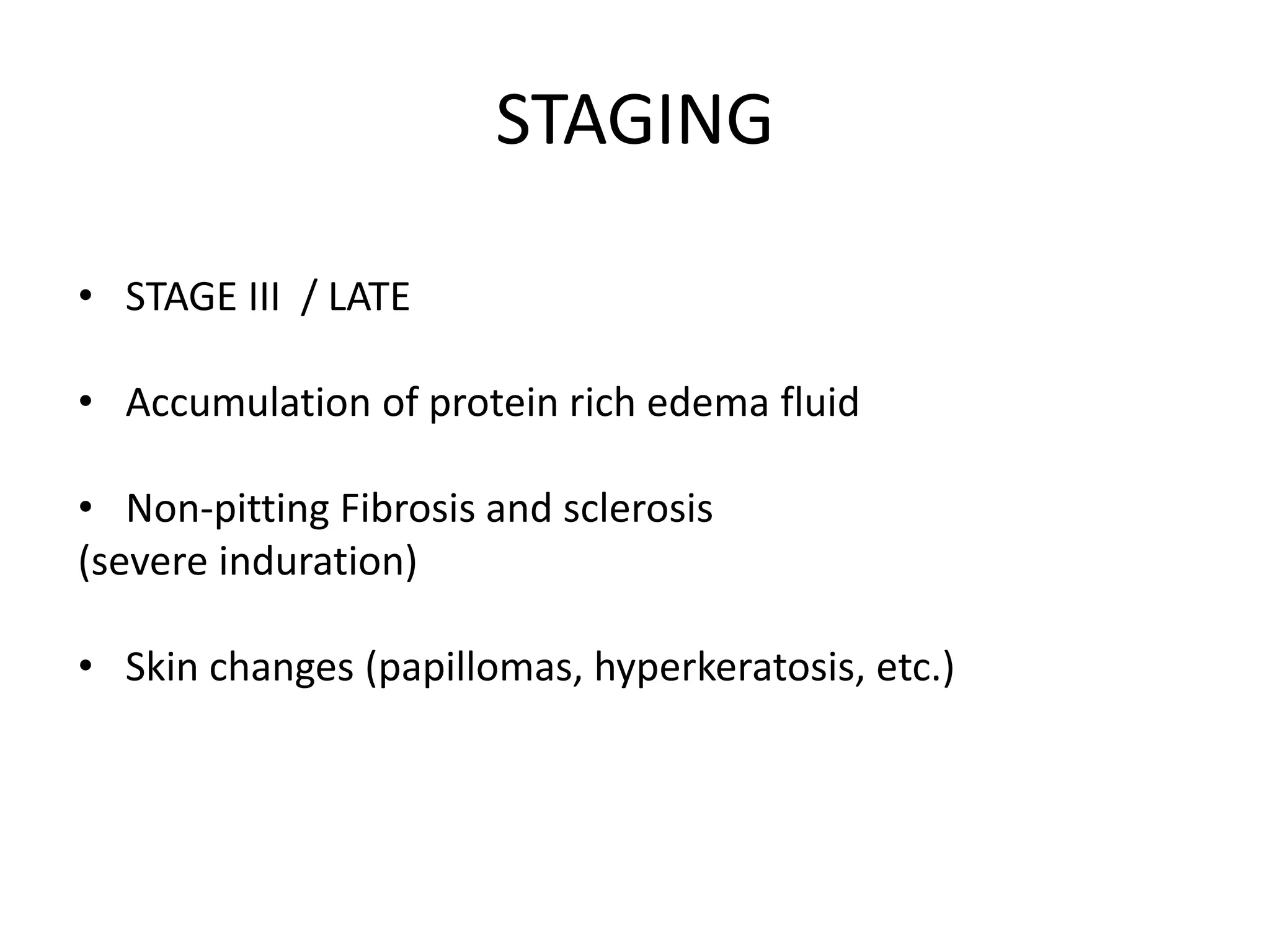 STAGING

• STAGE III / LATE

• Accumulation of protein rich edema fluid

• Non-pitting Fibrosis and sclerosis
(severe induration)

• Skin changes (papillomas, hyperkeratosis, etc.)